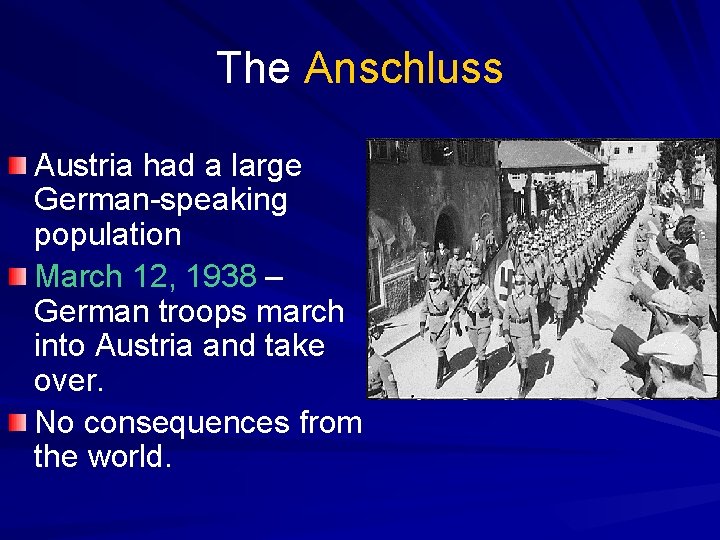 The Anschluss

Austria had a large German-speaking population

March 12, 1938 – German troops march into Austria and take over.

No consequences from the world.